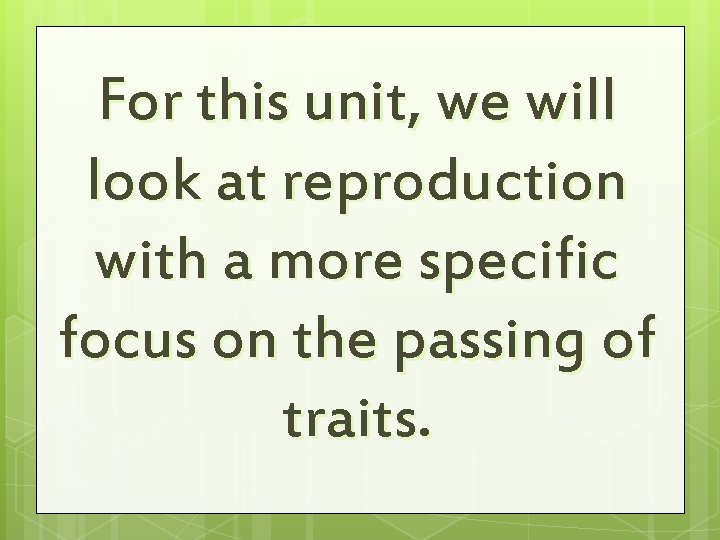 For this unit, we will look at reproduction with a more specific focus on the passing of traits.